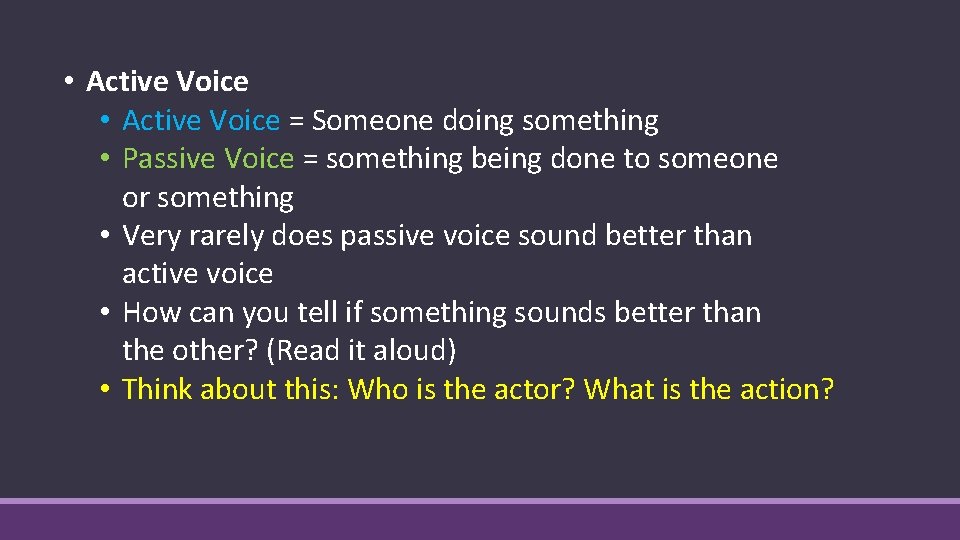 • Active Voice
• Active Voice = Someone doing something
• Passive Voice = something being done to someone or something
• Very rarely does passive voice sound better than active voice
• How can you tell if something sounds better than the other? (Read it aloud)
• Think about this: Who is the actor? What is the action?